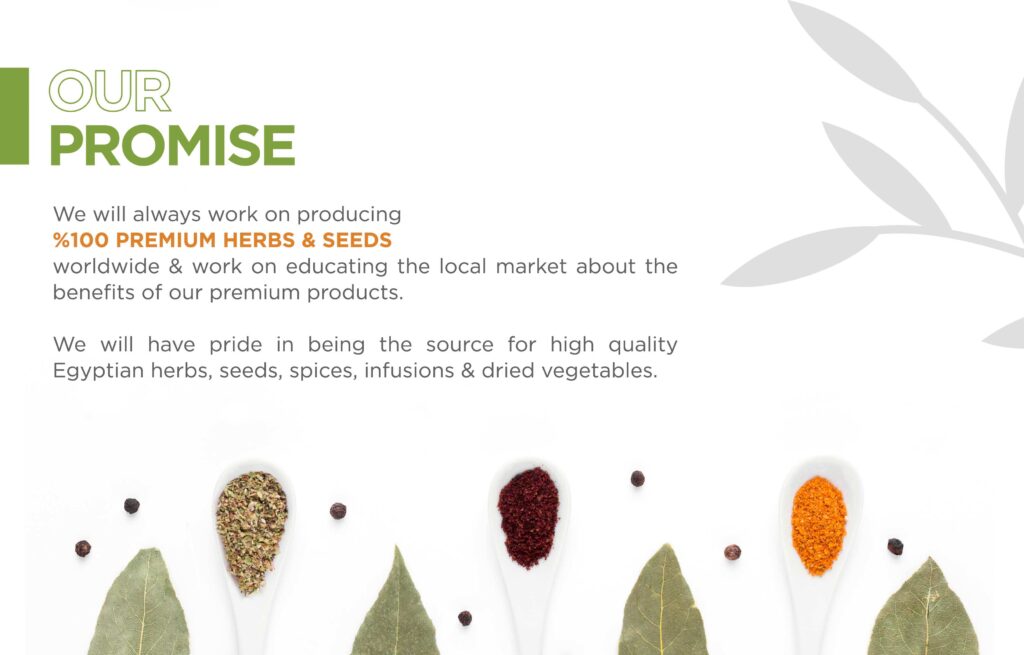 OUR
PROMISE

We will always work on producing
%100 PREMIUM HERBS & SEEDS
worldwide & work on educating the local market about the benefits of our premium products.

We will have pride in being the source for high quality Egyptian herbs, seeds, spices, infusions & dried vegetables.